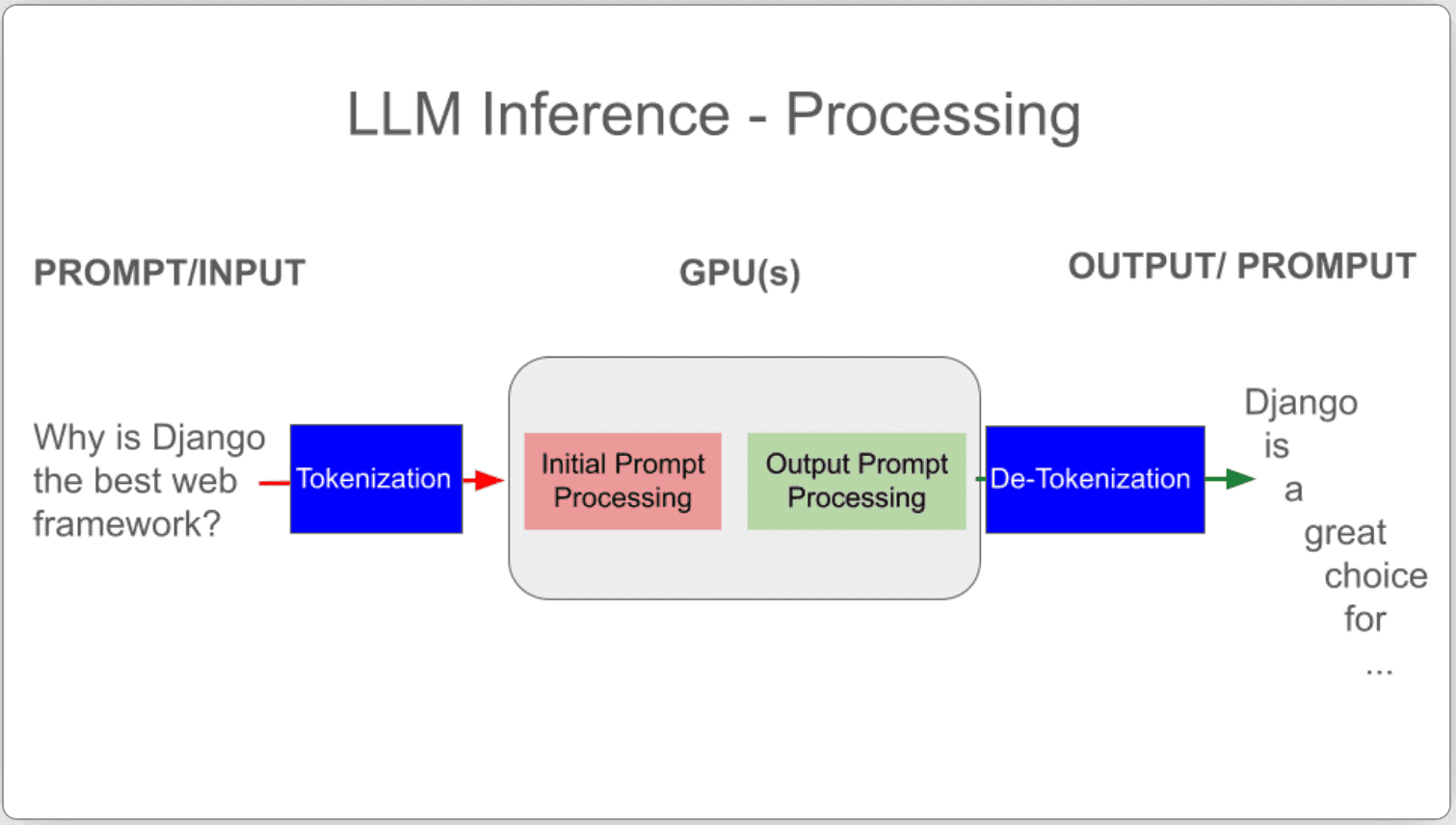 LLM Inference - Processing

PROMPT/INPUT

GPU(s)

OUTPUT/ PROMPUT

Why is Django the best web framework?

Tokenization

Initial Prompt Processing

Output Prompt Processing

De-Tokenization

Django is a great choice for ...